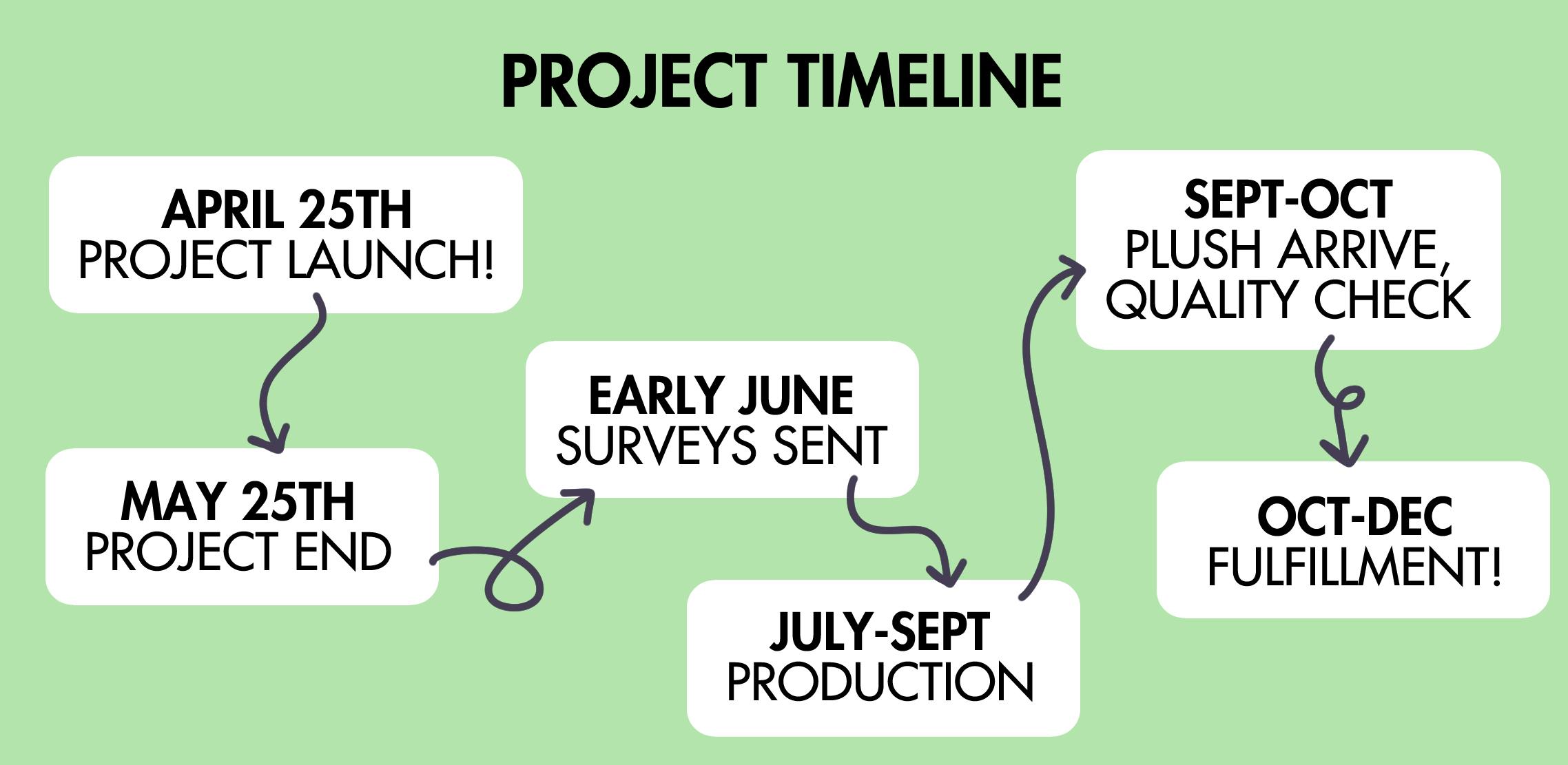 PROJECT TIMELINE

APRIL 25TH
PROJECT LAUNCH!

MAY 25TH
PROJECT END

EARLY JUNE
SURVEYS SENT

JULY-SEPT
PRODUCTION

SEPT-OCT
PLUSH ARRIVE, QUALITY CHECK

OCT-DEC
FULFILLMENT!